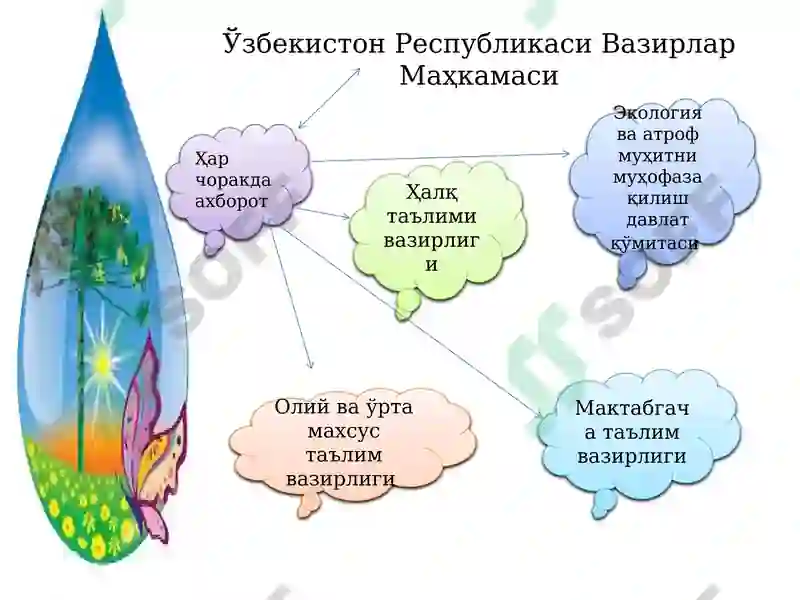 Ўзбекистон Республикаси Вазирлар Маҳкамаси

Ҳар чоракда ахборот

Ҳалқ таълими вазирлиги

Экология ва атроф муҳитни муҳофаза қилиш давлат қўмитаси

Олий ва ўрта махсус таълим вазирлиги

Мактабгача таълим вазирлиги